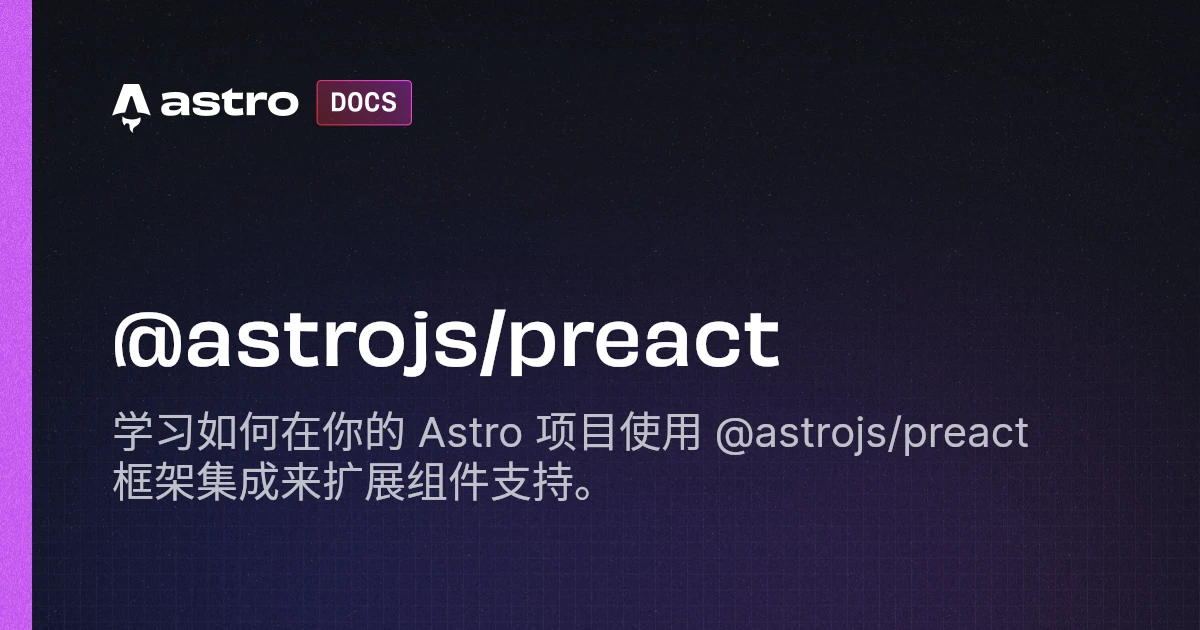 astro DOCS

@astrojs/preact

学习如何在你的 Astro 项目使用 @astrojs/preact 框架集成来扩展组件支持。